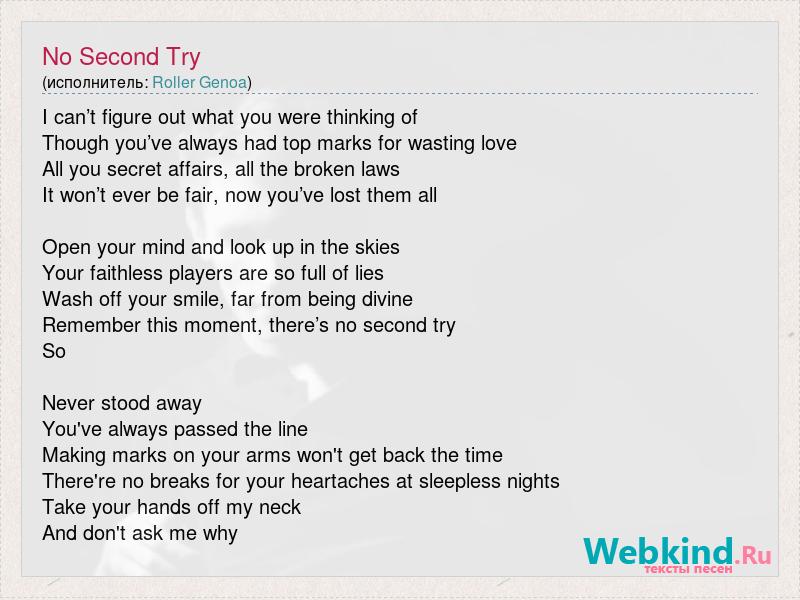 No Second Try
(исполнитель: Roller Genoa)

I can’t figure out what you were thinking of
Though you’ve always had top marks for wasting love
All you secret affairs, all the broken laws
It won’t ever be fair, now you’ve lost them all

Open your mind and look up in the skies
Your faithless players are so full of lies
Wash off your smile, far from being divine
Remember this moment, there’s no second try
So

Never stood away
You've always passed the line
Making marks on your arms won't get back the time
There're no breaks for your heartaches at sleepless nights
Take your hands off my neck
And don't ask me why

Webkind.Ru
тексты песен